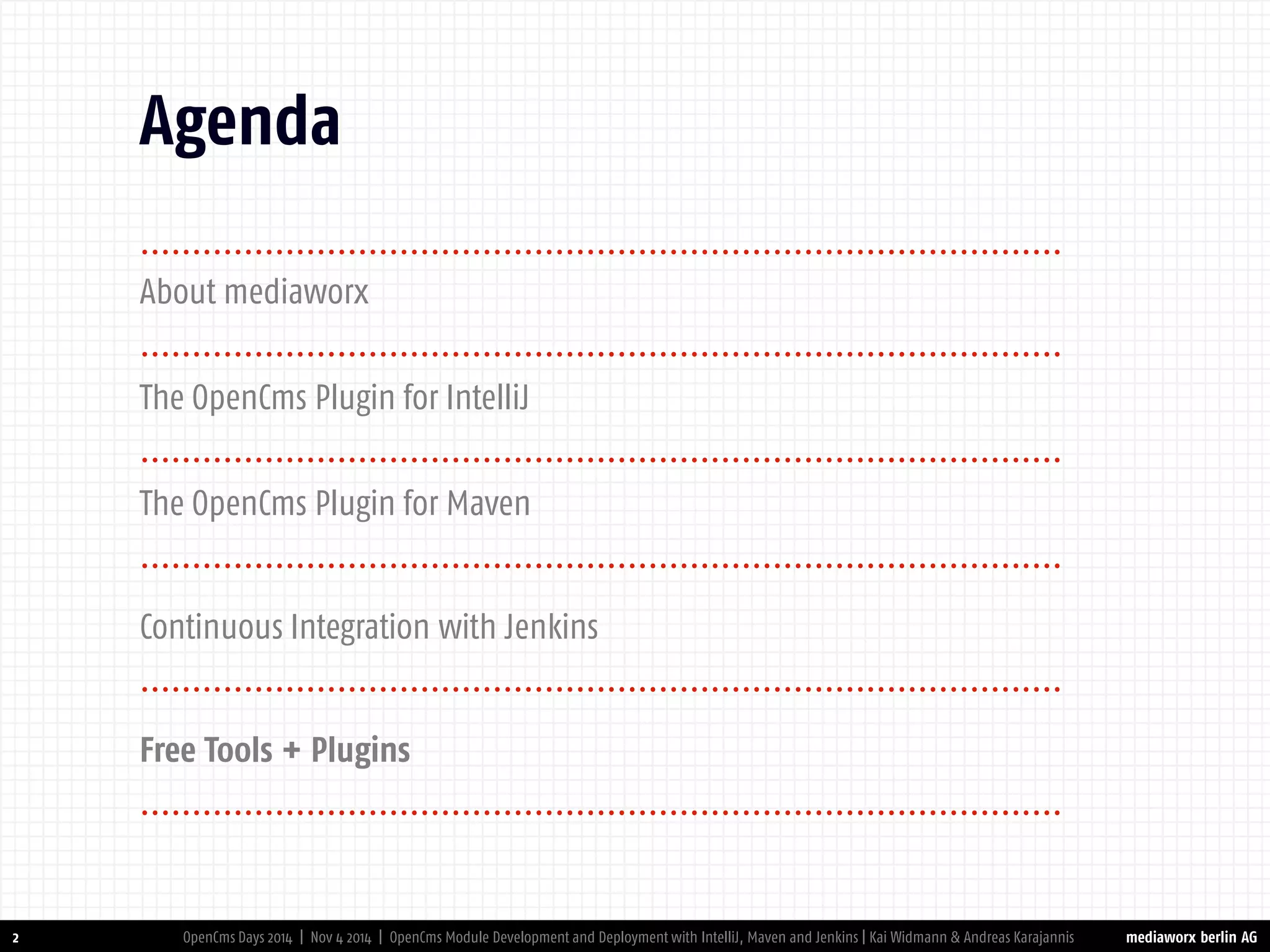 Agenda

About mediaworx

The OpenCms Plugin for IntelliJ

The OpenCms Plugin for Maven

Continuous Integration with Jenkins

Free Tools + Plugins

2 OpenCms Days 2014 | Nov 4 2014 | OpenCms Module Development and Deployment with IntelliJ, Maven and Jenkins | Kai Widmann & Andreas Karajannis mediaworx berlin AG